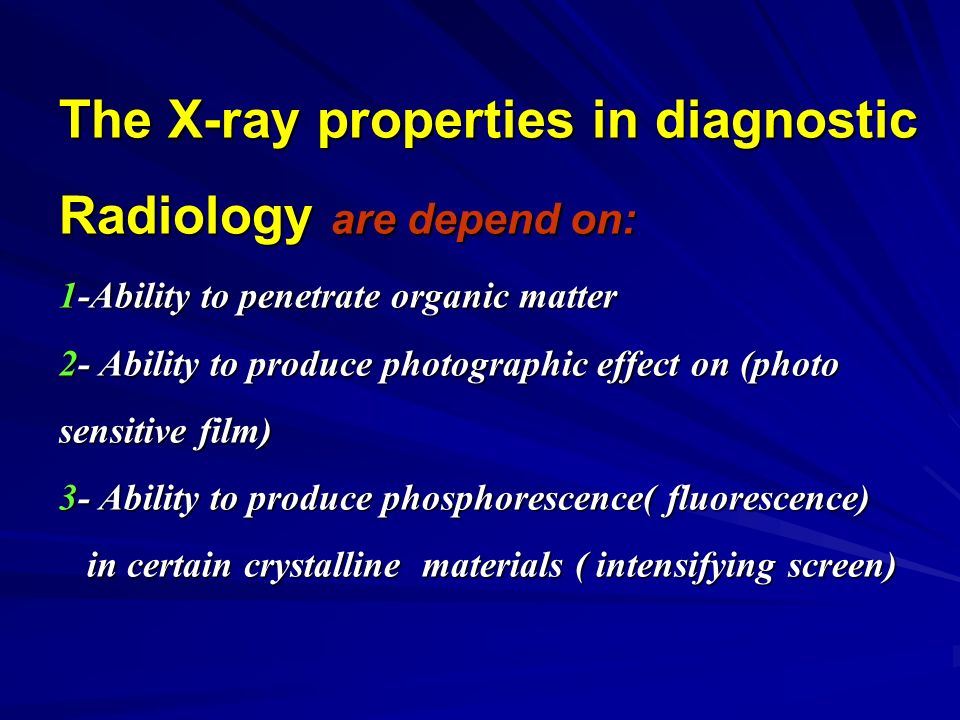 The X-ray properties in diagnostic Radiology are depend on:

1-Ability to penetrate organic matter

2- Ability to produce photographic effect on (photo sensitive film)

3- Ability to produce phosphorescence( fluorescence) in certain crystalline materials ( intensifying screen)